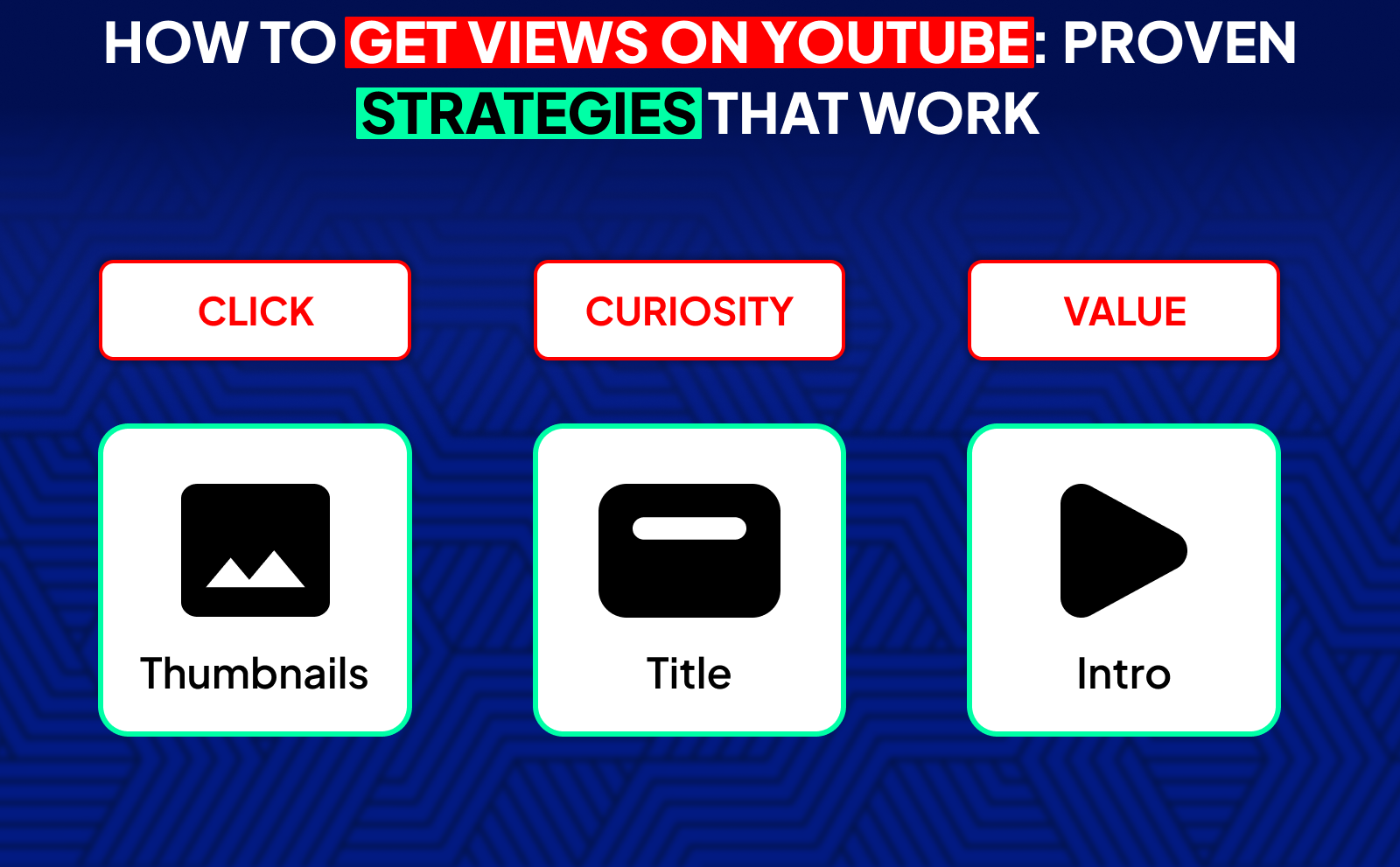 HOW TO GET VIEWS ON YOUTUBE: PROVEN STRATEGIES THAT WORK

CLICK

CURIOSITY

VALUE

Thumbnails

Title

Intro